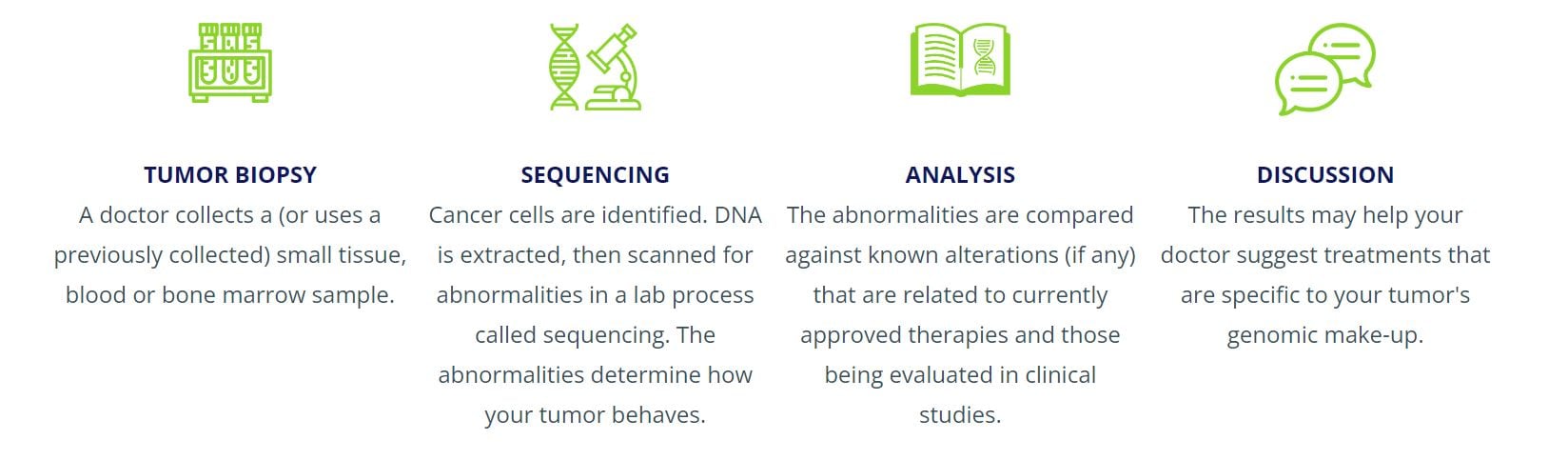 TUMOR BIOPSY
A doctor collects a (or uses a previously collected) small tissue, blood or bone marrow sample.

SEQUENCING
Cancer cells are identified. DNA is extracted, then scanned for abnormalities in a lab process called sequencing. The abnormalities determine how your tumor behaves.

ANALYSIS
The abnormalities are compared against known alterations (if any) that are related to currently approved therapies and those being evaluated in clinical studies.

DISCUSSION
The results may help your doctor suggest treatments that are specific to your tumor's genomic make-up.